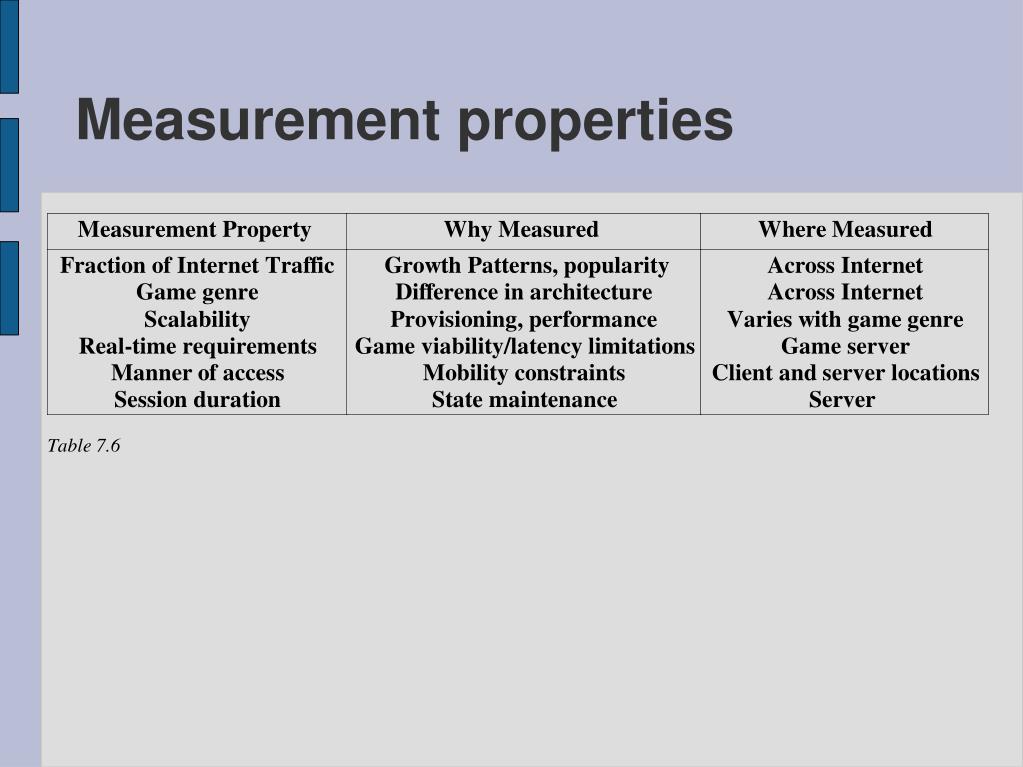 Measurement properties

| Measurement Property | Why Measured | Where Measured |
|---|---|---|
| Fraction of Internet Traffic | Growth Patterns, popularity | Across Internet |
| Game genre | Difference in architecture | Across Internet |
| Scalability | Provisioning, performance | Varies with game genre |
| Real-time requirements | Game viability/latency limitations | Game server |
| Manner of access | Mobility constraints | Client and server locations |
| Session duration | State maintenance | Server |

Table 7.6